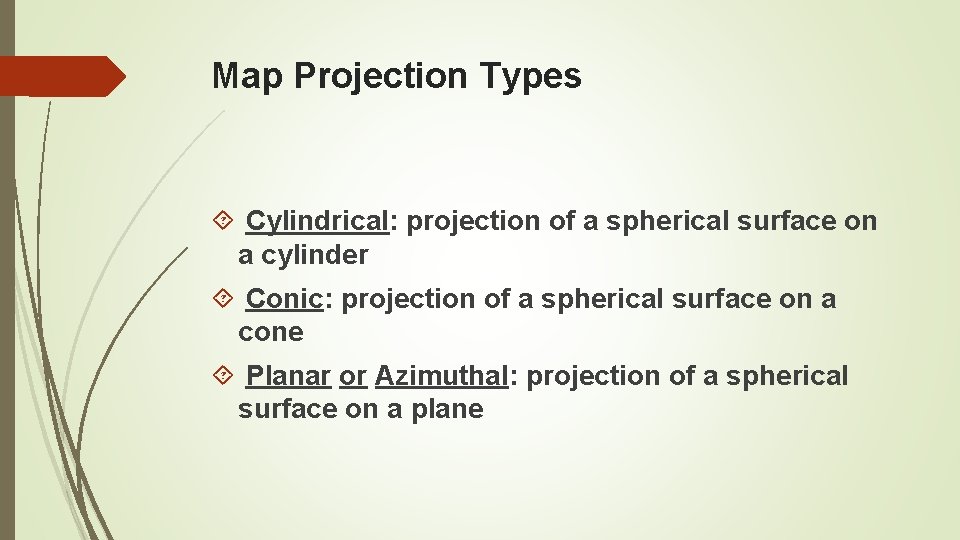 Map Projection Types

Cylindrical: projection of a spherical surface on a cylinder

Conic: projection of a spherical surface on a cone

Planar or Azimuthal: projection of a spherical surface on a plane